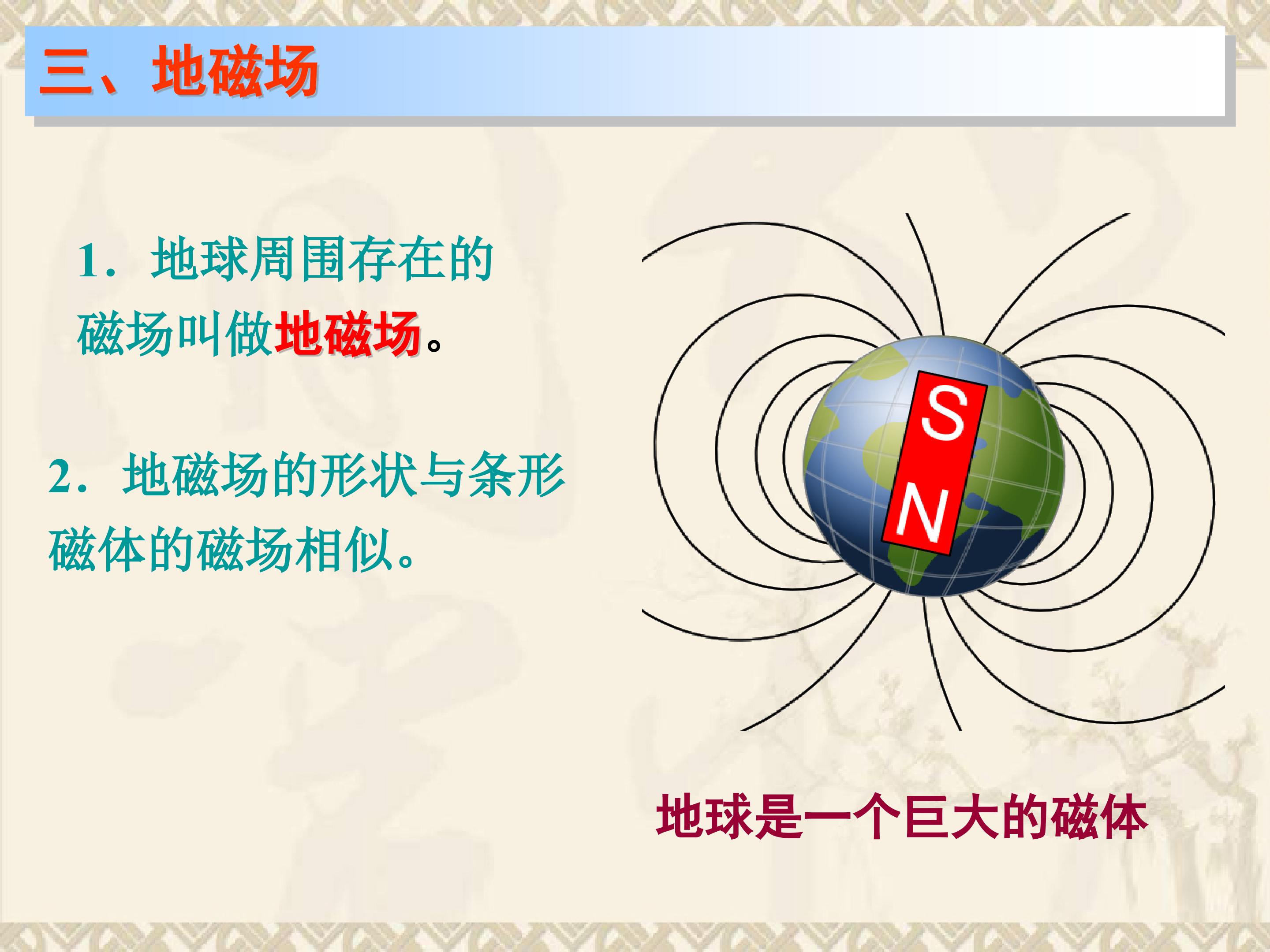 三、地磁场

1．地球周围存在的磁场叫做地磁场。

2．地磁场的形状与条形磁体的磁场相似。

S

N

地球是一个巨大的磁体